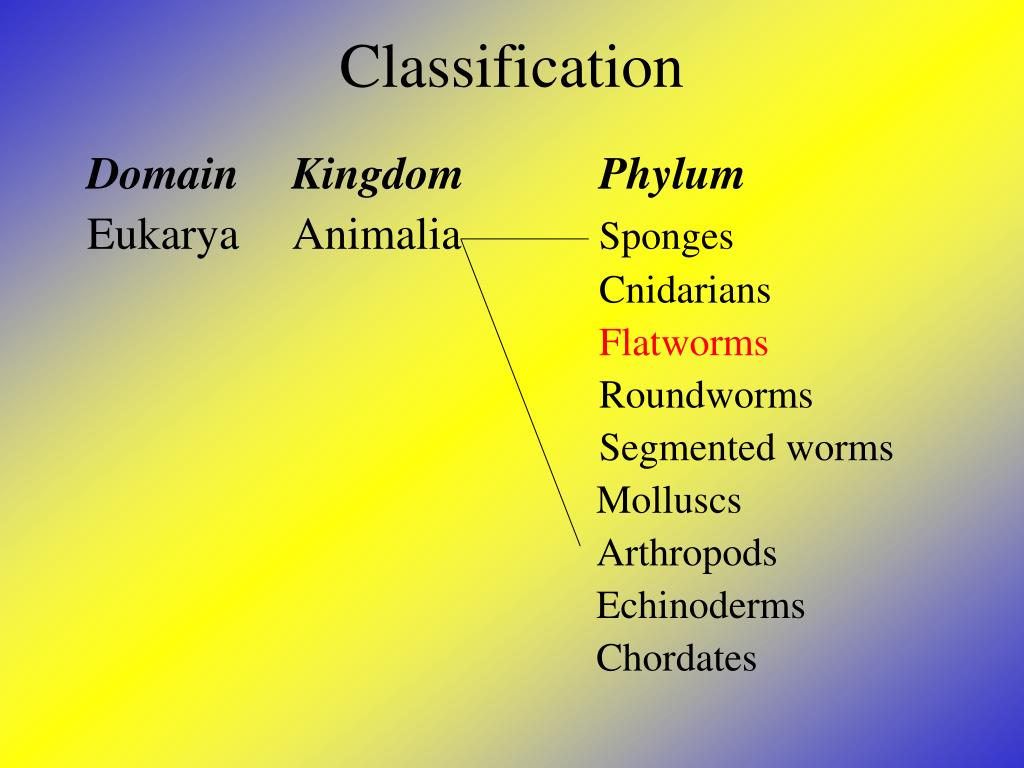 Classification

Domain Kingdom Phylum

Eukarya Animalia Sponges

Cnidarians

Flatworms

Roundworms

Segmented worms

Molluscs

Arthropods

Echinoderms

Chordates